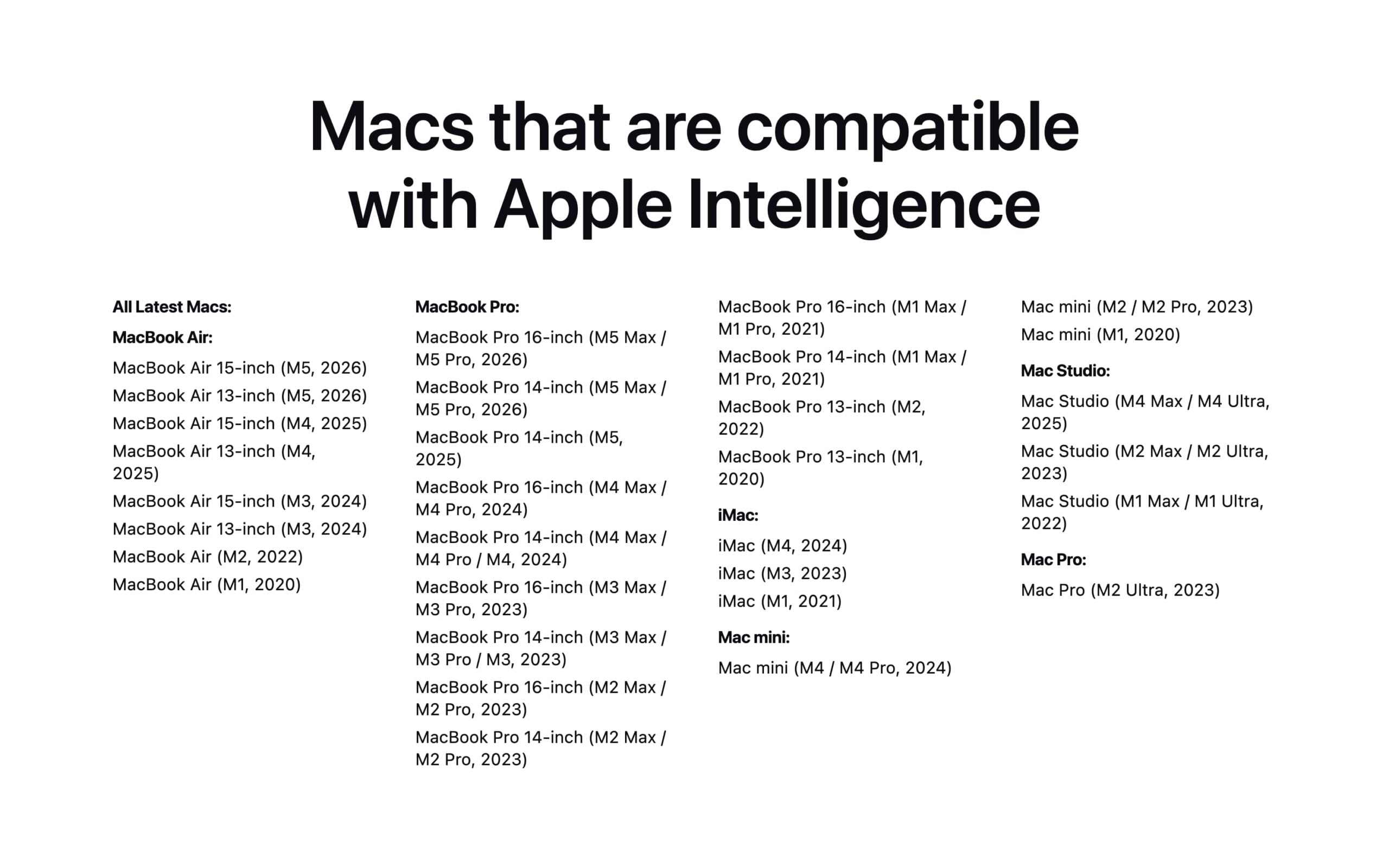 Macs that are compatible with Apple Intelligence

All Latest Macs:

MacBook Air:

MacBook Air 15-inch (M5, 2026)

MacBook Air 13-inch (M5, 2026)

MacBook Air 15-inch (M4, 2025)

MacBook Air 13-inch (M4, 2025)

MacBook Air 15-inch (M3, 2024)

MacBook Air 13-inch (M3, 2024)

MacBook Air (M2, 2022)

MacBook Air (M1, 2020)

MacBook Pro:

MacBook Pro 16-inch (M5 Max / M5 Pro, 2026)

MacBook Pro 14-inch (M5 Max / M5 Pro, 2026)

MacBook Pro 14-inch (M5, 2025)

MacBook Pro 16-inch (M4 Max / M4 Pro, 2024)

MacBook Pro 14-inch (M4 Max / M4 Pro / M4, 2024)

MacBook Pro 16-inch (M3 Max / M3 Pro, 2023)

MacBook Pro 14-inch (M3 Max / M3 Pro / M3, 2023)

MacBook Pro 16-inch (M2 Max / M2 Pro, 2023)

MacBook Pro 14-inch (M2 Max / M2 Pro, 2023)

MacBook Pro 16-inch (M1 Max / M1 Pro, 2021)

MacBook Pro 14-inch (M1 Max / M1 Pro, 2021)

MacBook Pro 13-inch (M2, 2022)

MacBook Pro 13-inch (M1, 2020)

iMac:

iMac (M4, 2024)

iMac (M3, 2023)

iMac (M1, 2021)

Mac mini:

Mac mini (M4 / M4 Pro, 2024)

Mac mini (M2 / M2 Pro, 2023)

Mac mini (M1, 2020)

Mac Studio:

Mac Studio (M4 Max / M4 Ultra, 2025)

Mac Studio (M2 Max / M2 Ultra, 2023)

Mac Studio (M1 Max / M1 Ultra, 2022)

Mac Pro:

Mac Pro (M2 Ultra, 2023)